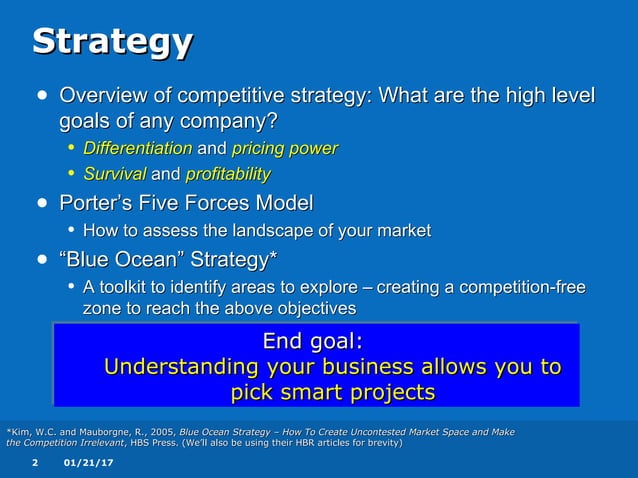 Strategy

- Overview of competitive strategy: What are the high level goals of any company?
  - Differentiation and pricing power
  - Survival and profitability
- Porter's Five Forces Model
  - How to assess the landscape of your market
- "Blue Ocean" Strategy*
  - A toolkit to identify areas to explore – creating a competition-free zone to reach the above objectives

End goal:
Understanding your business allows you to pick smart projects

*Kim, W.C. and Mauborgne, R., 2005, Blue Ocean Strategy – How To Create Uncontested Market Space and Make the Competition Irrelevant, HBS Press. (We'll also be using their HBR articles for brevity)

2 01/21/17